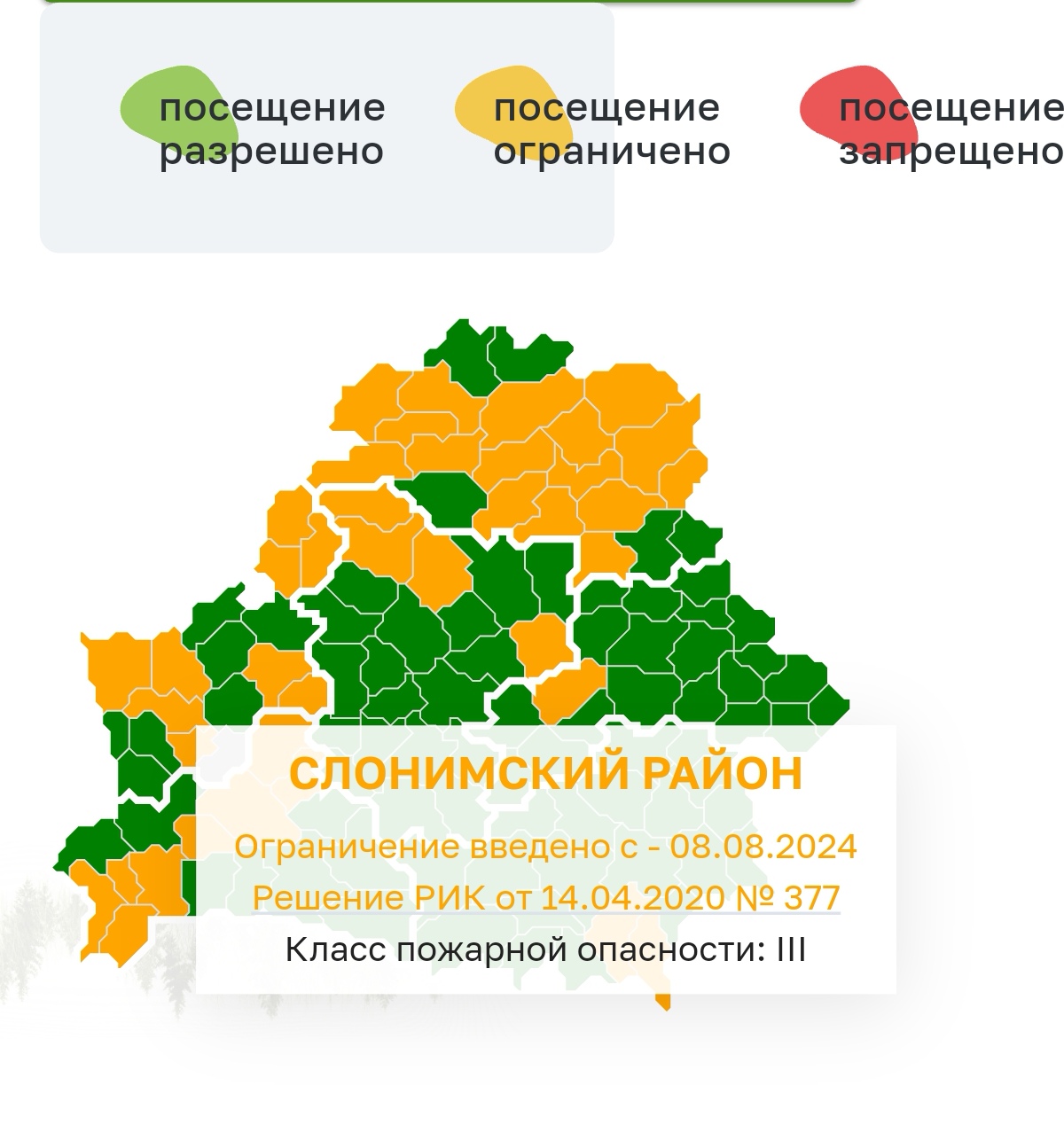 посещение разрешено

посещение ограничено

посещение запрещено

СЛОНИМСКИЙ РАЙОН

Ограничение введено с - 08.08.2024

Решение РИК от 14.04.2020 № 377

Класс пожарной опасности: III